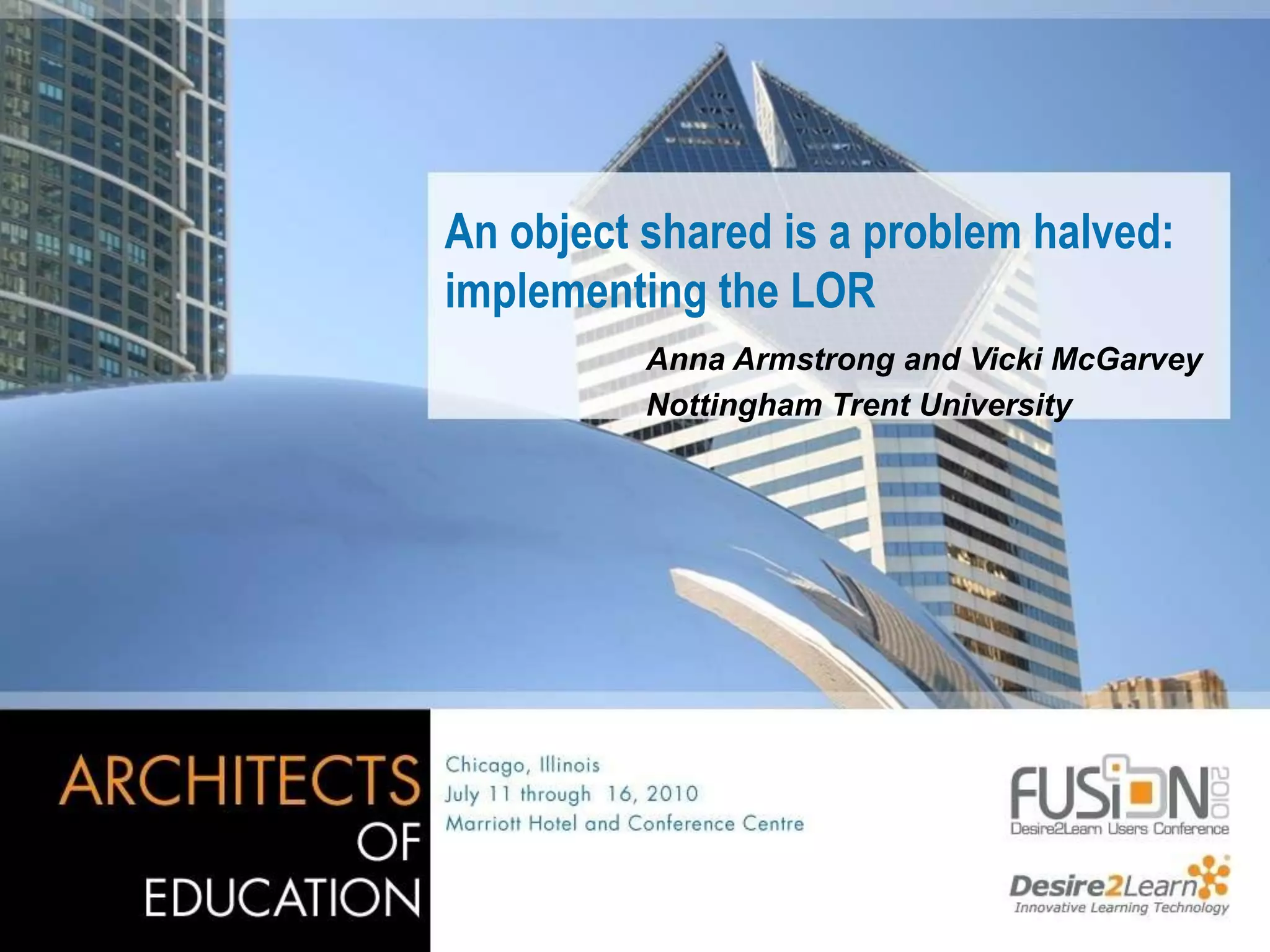 An object shared is a problem halved: implementing the LOR

Anna Armstrong and Vicki McGarvey
Nottingham Trent University

ARCHITECTS OF EDUCATION

Chicago, Illinois
July 11 through 16, 2010
Marriott Hotel and Conference Centre

FUSION 2010
Desire2Learn Users Conference

Desire2Learn
Innovative Learning Technology